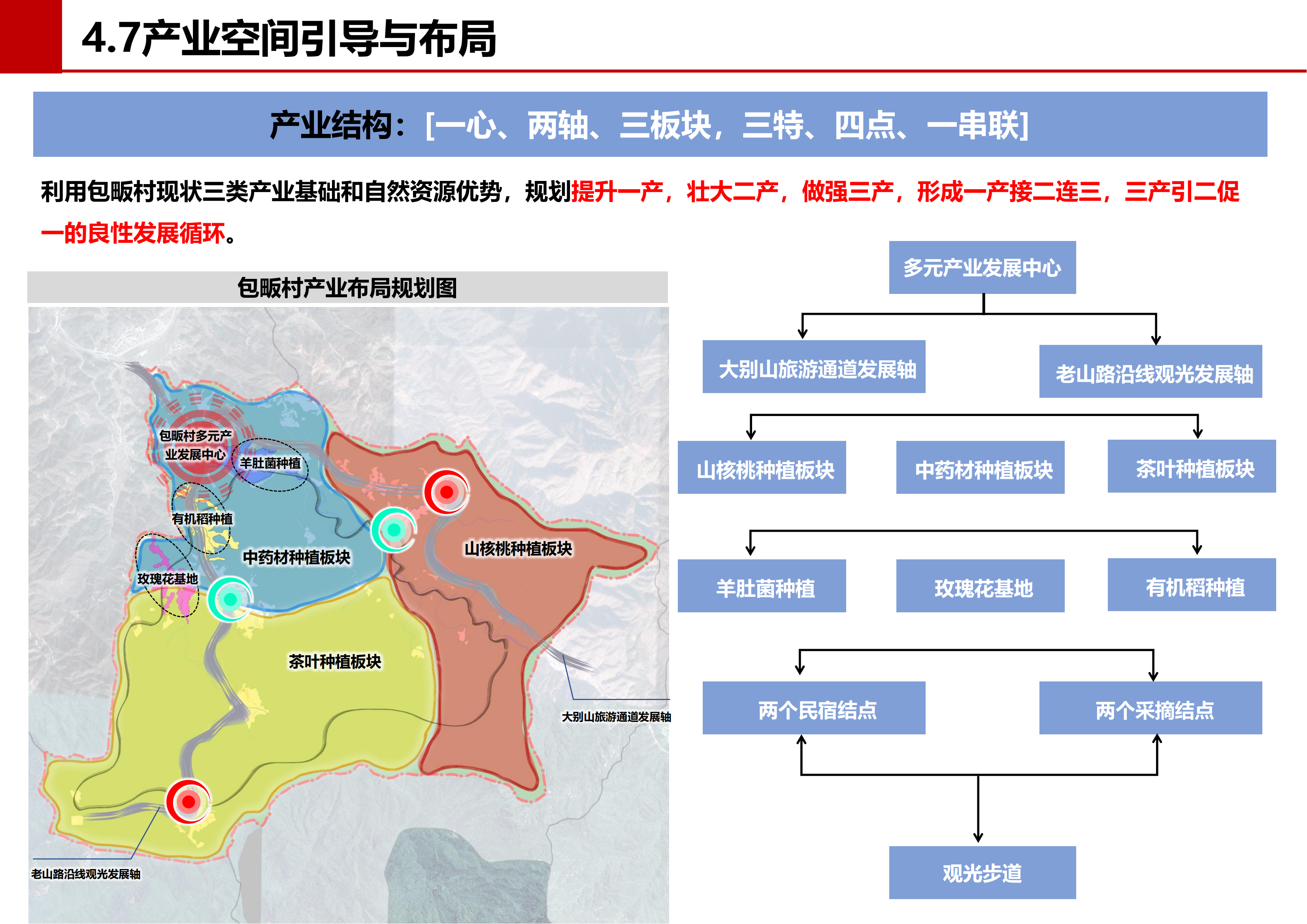 4.7产业空间引导与布局

产业结构：[一心、两轴、三板块，三特、四点、一串联]

利用包畈村现状三类产业基础和自然资源优势，规划提升一产，壮大二产，做强三产，形成一产接二连三，三产引二促一的良性发展循环。

包畈村产业布局规划图

包畈村多元产业发展中心

羊肚菌种植

有机稻种植

玫瑰花基地

中药材种植板块

山核桃种植板块

茶叶种植板块

大别山旅游通道发展轴

老山路沿线观光发展轴

多元产业发展中心

大别山旅游通道发展轴

老山路沿线观光发展轴

山核桃种植板块

中药材种植板块

茶叶种植板块

羊肚菌种植

玫瑰花基地

有机稻种植

两个民宿结点

两个采摘结点

观光步道